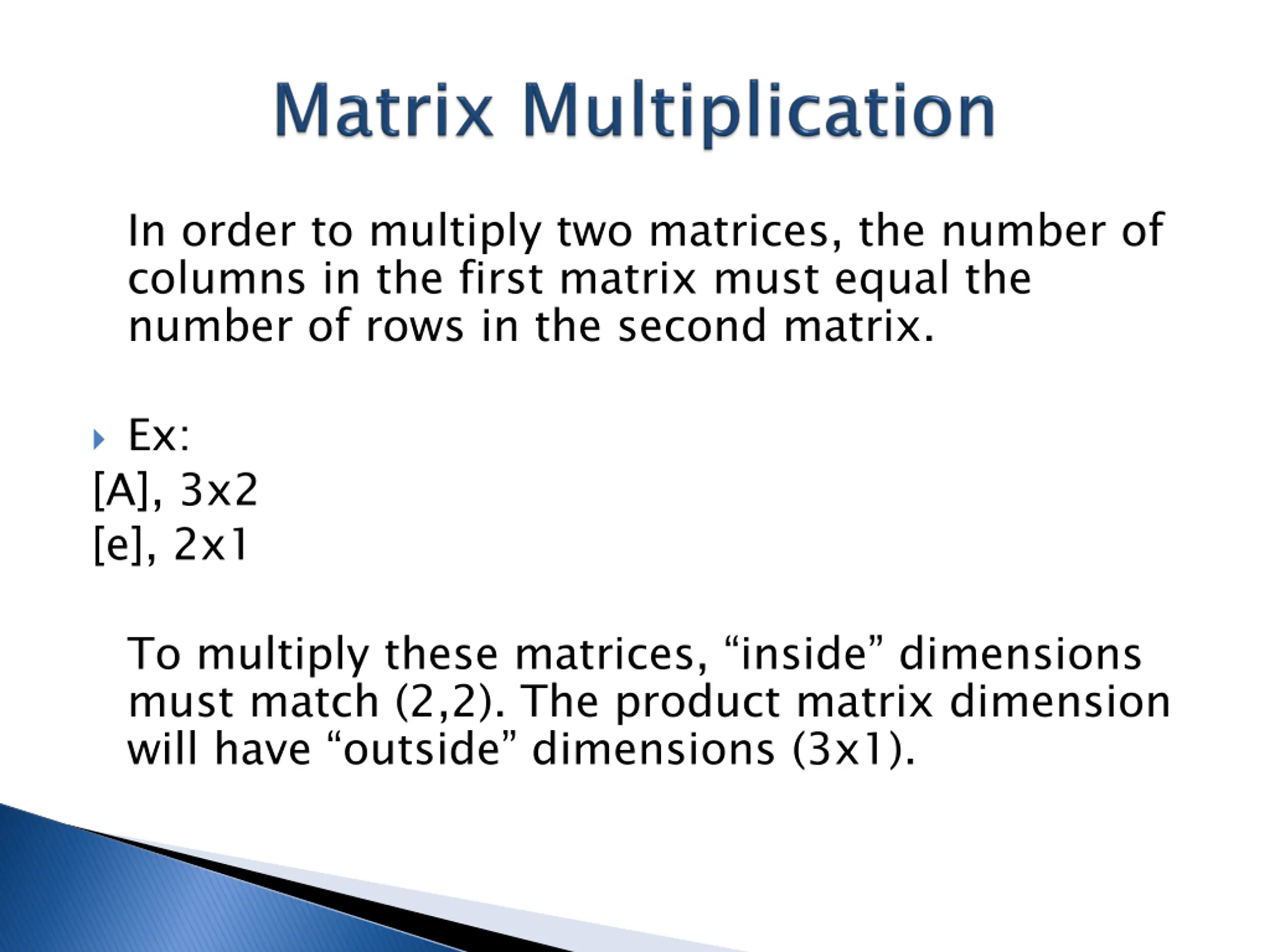 Matrix Multiplication

In order to multiply two matrices, the number of columns in the first matrix must equal the number of rows in the second matrix.

Ex:
[A], 3x2
[e], 2x1

To multiply these matrices, “inside” dimensions must match (2,2). The product matrix dimension will have “outside” dimensions (3x1).